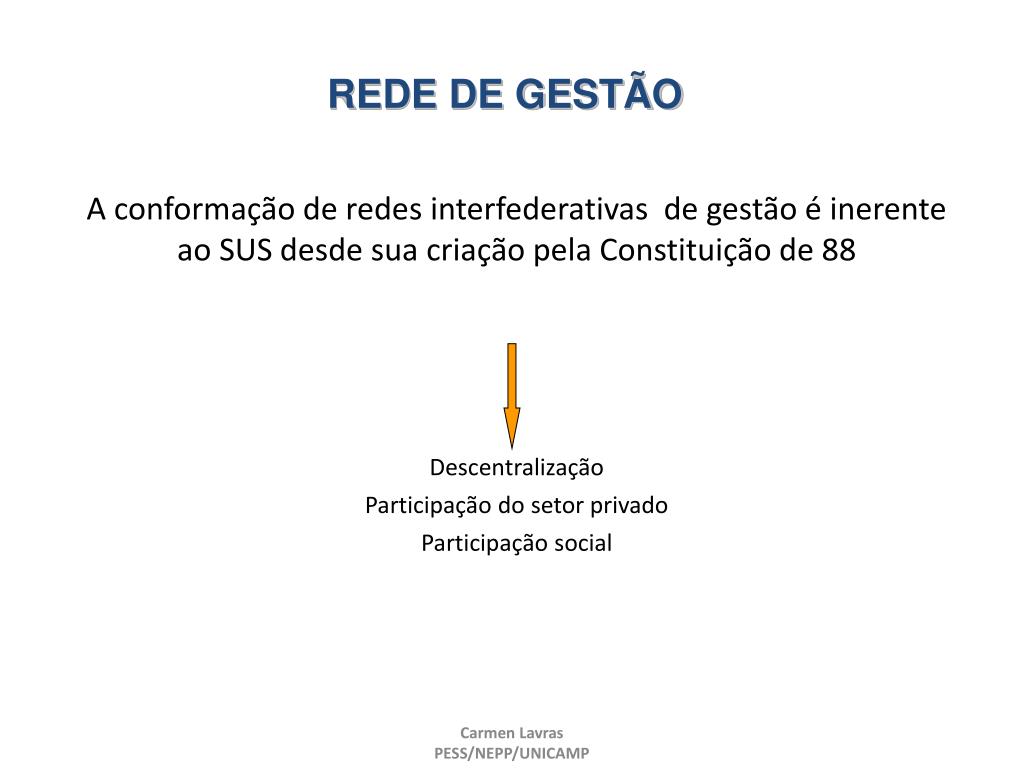 REDE DE GESTÃO

A conformação de redes interfederativas de gestão é inerente ao SUS desde sua criação pela Constituição de 88

Descentralização
Participação do setor privado
Participação social

Carmen Lavras
PESS/NEPP/UNICAMP